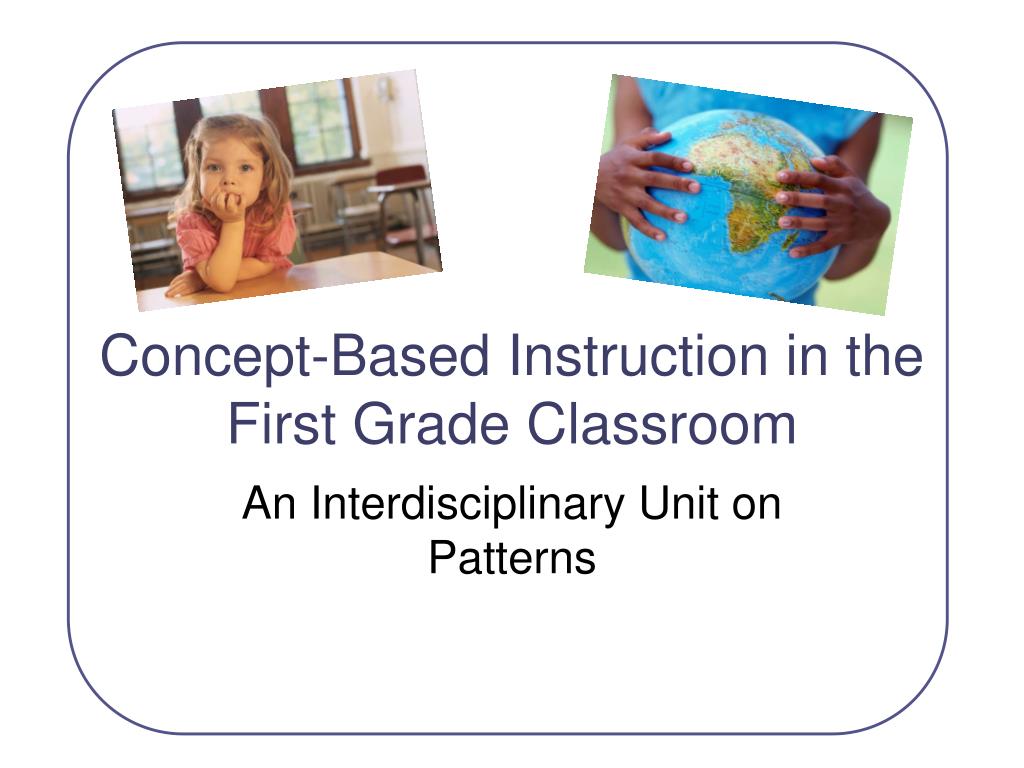 Concept-Based Instruction in the First Grade Classroom

An Interdisciplinary Unit on Patterns